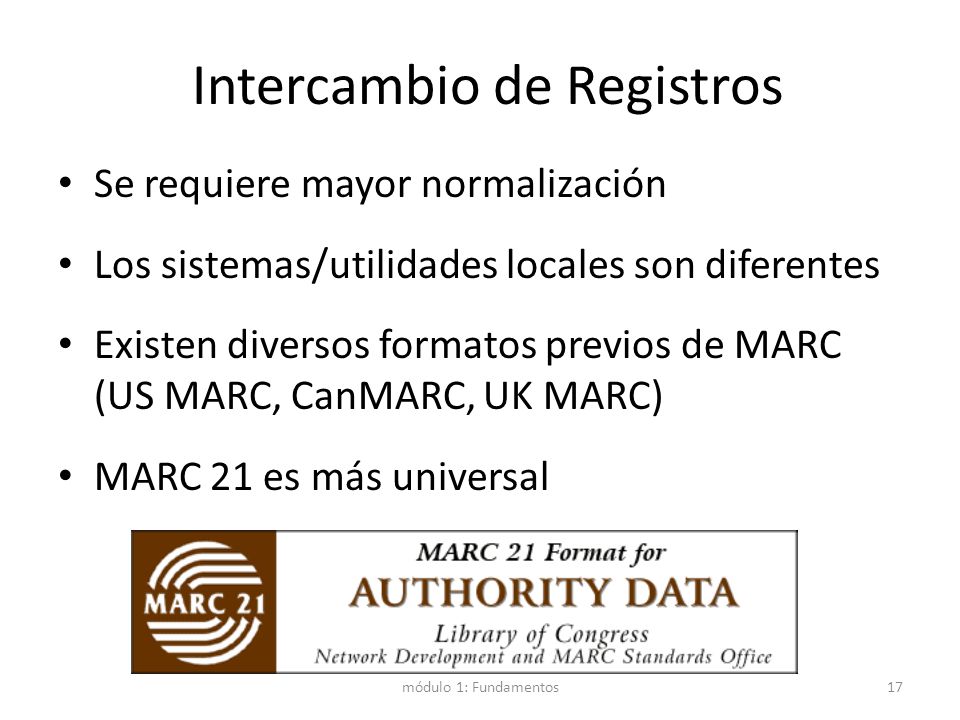 Intercambio de Registros

• Se requiere mayor normalización

• Los sistemas/utilidades locales son diferentes

• Existen diversos formatos previos de MARC (US MARC, CanMARC, UK MARC)

• MARC 21 es más universal

MARC 21

MARC 21 Format for
AUTHORITY DATA
Library of Congress
Network Development and MARC Standards Office

módulo 1: Fundamentos

17